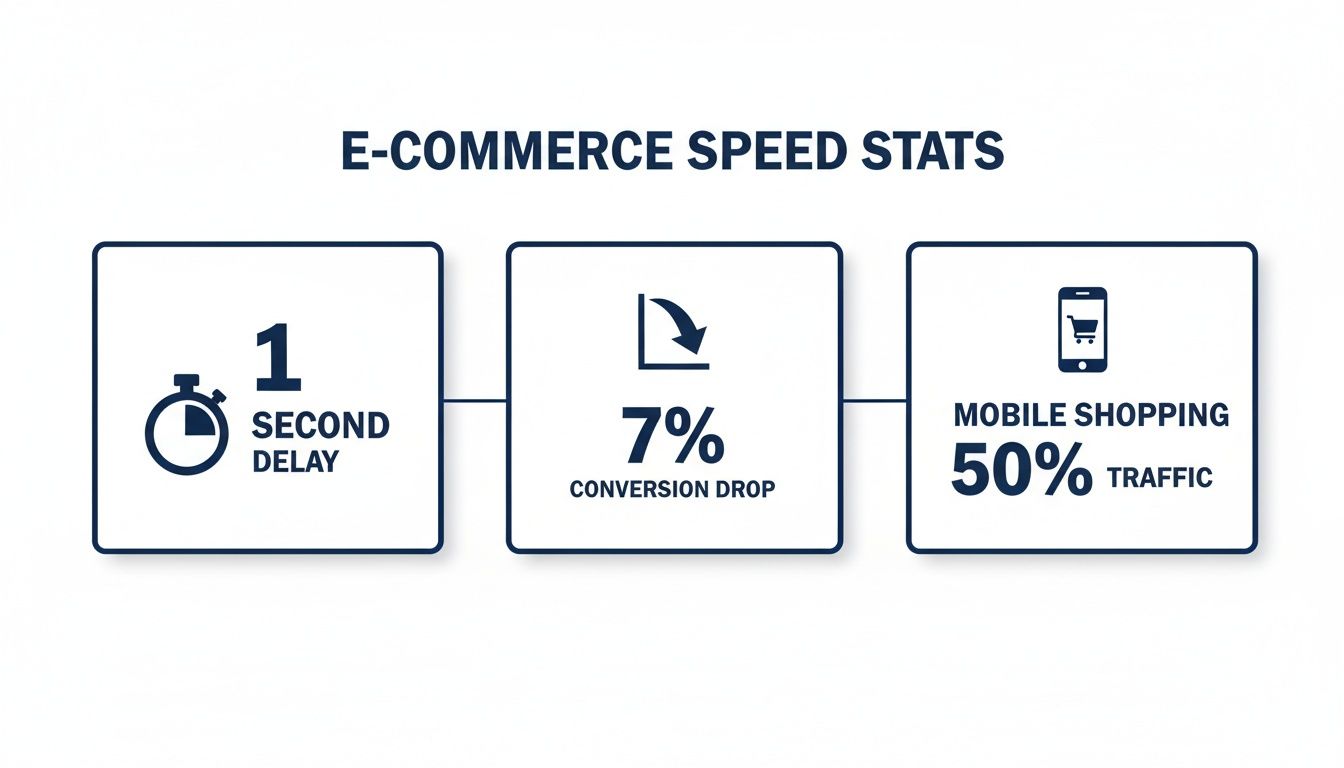 E-COMMERCE SPEED STATS

1
SECOND
DELAY

7%
CONVERSION DROP

MOBILE SHOPPING
50% TRAFFIC